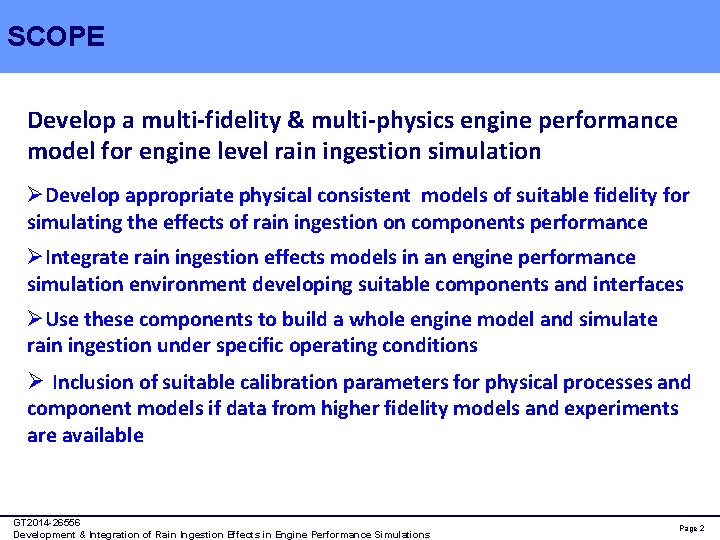 SCOPE

Develop a multi-fidelity & multi-physics engine performance model for engine level rain ingestion simulation

➢Develop appropriate physical consistent models of suitable fidelity for simulating the effects of rain ingestion on components performance

➢Integrate rain ingestion effects models in an engine performance simulation environment developing suitable components and interfaces

➢Use these components to build a whole engine model and simulate rain ingestion under specific operating conditions

➢ Inclusion of suitable calibration parameters for physical processes and component models if data from higher fidelity models and experiments are available

GT2014-26556
Development & Integration of Rain Ingestion Effects in Engine Performance Simulations

Page 2